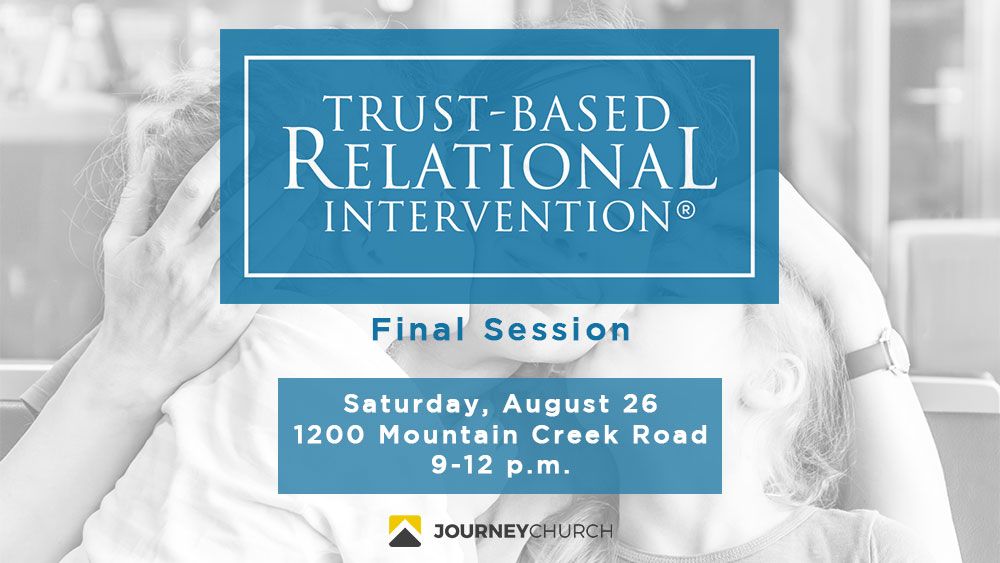 TRUST-BASED RELATIONAL INTERVENTION®

Final Session

Saturday, August 26
1200 Mountain Creek Road
9-12 p.m.

JOURNEYCHURCH